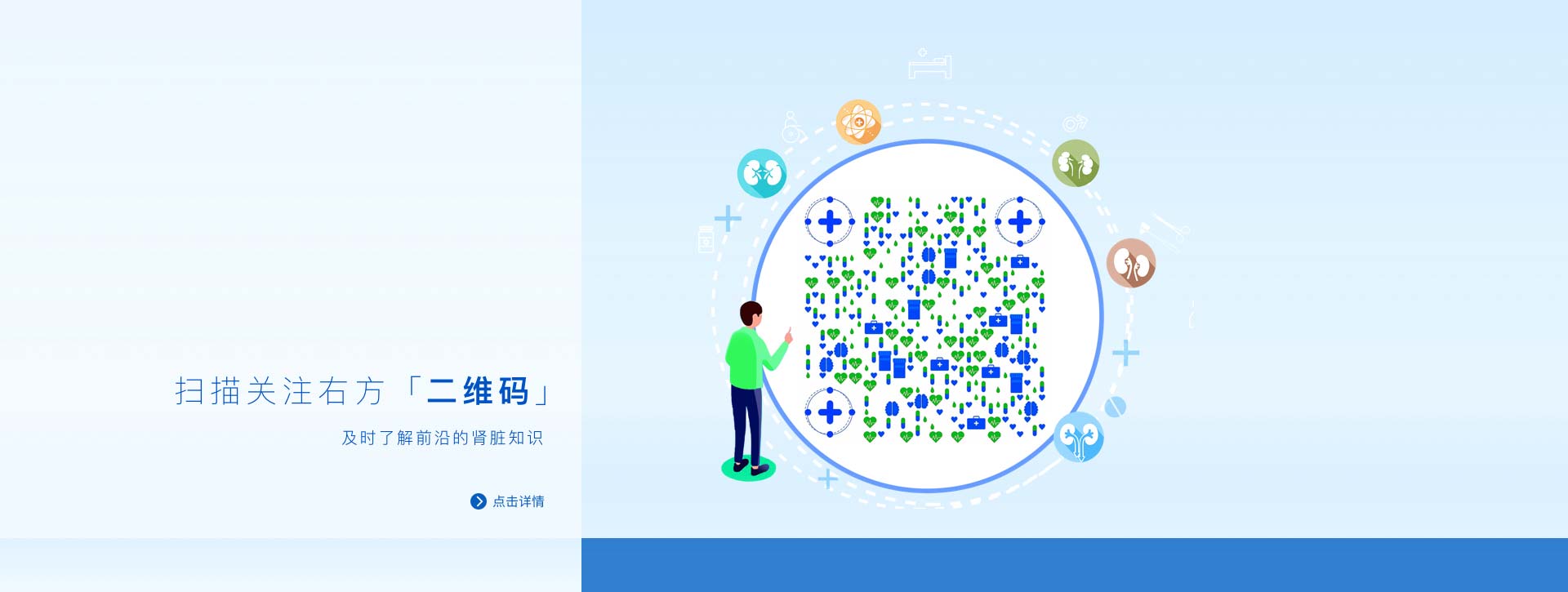 扫描关注右方「二维码」

及时了解前沿的肾脏知识

点击详情